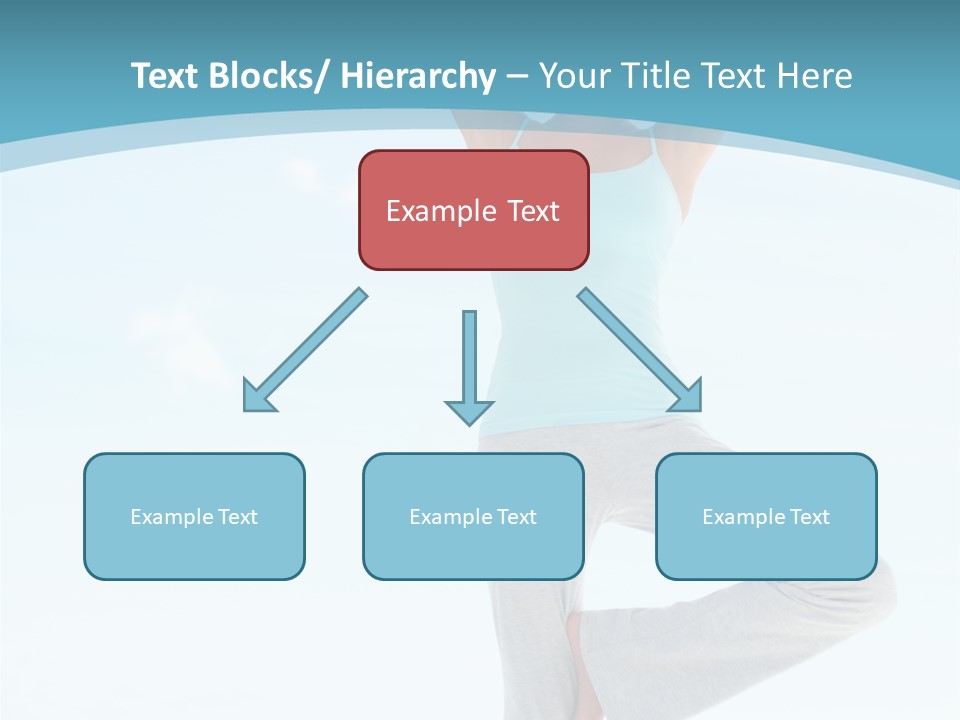 Text Blocks/ Hierarchy – Your Title Text Here

Example Text

Example Text

Example Text

Example Text